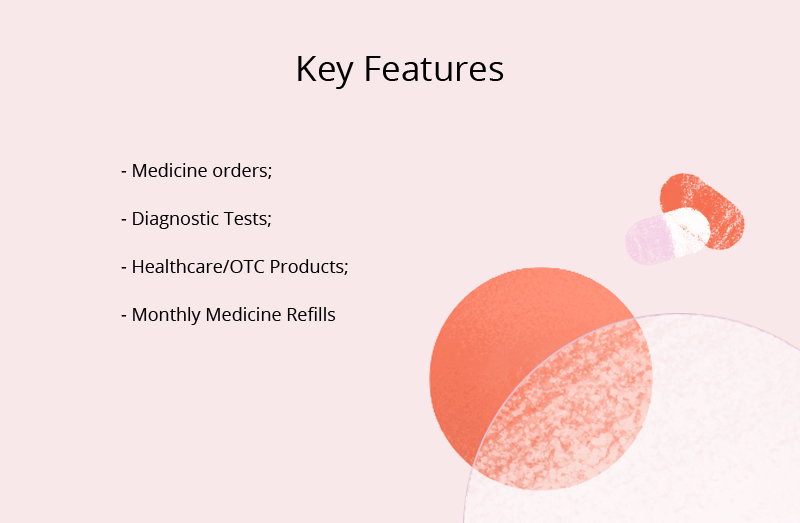 Key Features

- Medicine orders;

- Diagnostic Tests;

- Healthcare/OTC Products;

- Monthly Medicine Refills